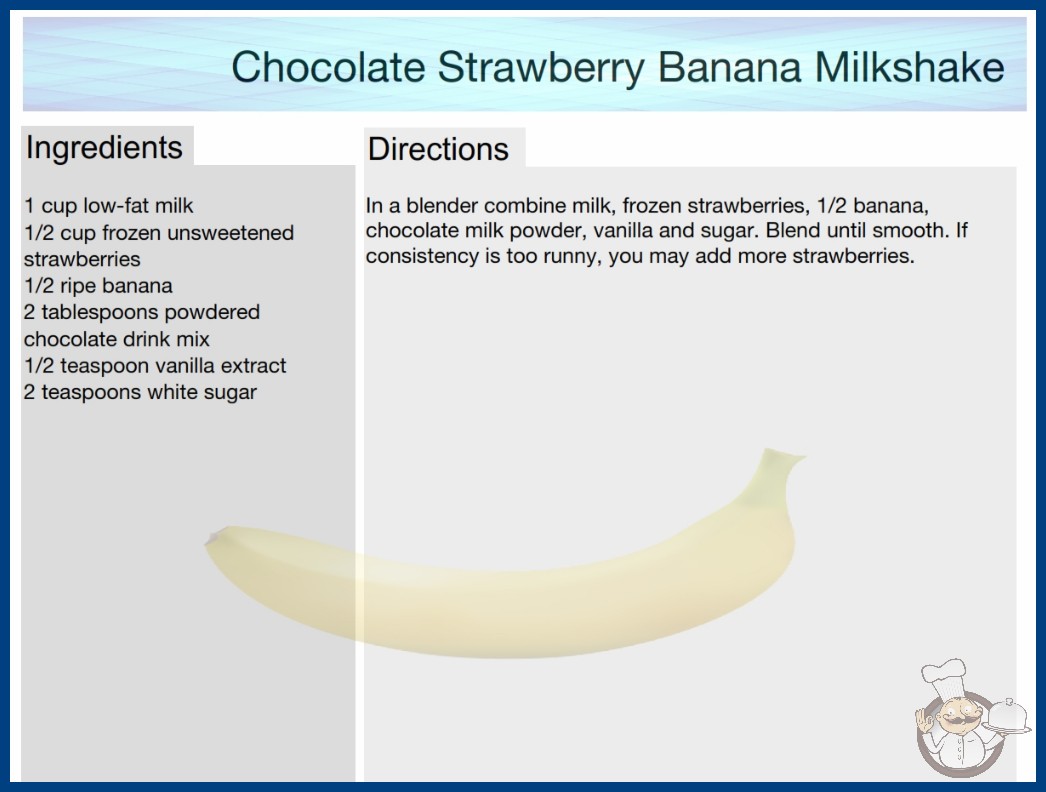 Chocolate Strawberry Banana Milkshake

Ingredients

1 cup low-fat milk
1/2 cup frozen unsweetened strawberries
1/2 ripe banana
2 tablespoons powdered chocolate drink mix
1/2 teaspoon vanilla extract
2 teaspoons white sugar

Directions

In a blender combine milk, frozen strawberries, 1/2 banana, chocolate milk powder, vanilla and sugar. Blend until smooth. If consistency is too runny, you may add more strawberries.